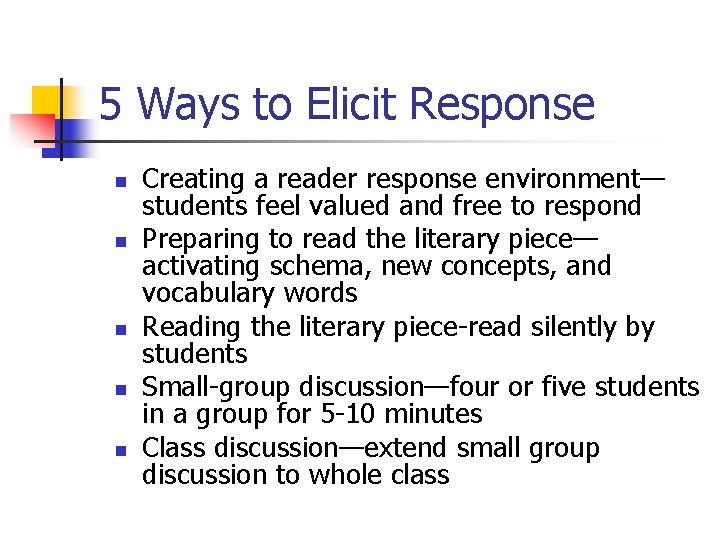 5 Ways to Elicit Response

- Creating a reader response environment—students feel valued and free to respond
- Preparing to read the literary piece—activating schema, new concepts, and vocabulary words
- Reading the literary piece-read silently by students
- Small-group discussion—four or five students in a group for 5-10 minutes
- Class discussion—extend small group discussion to whole class